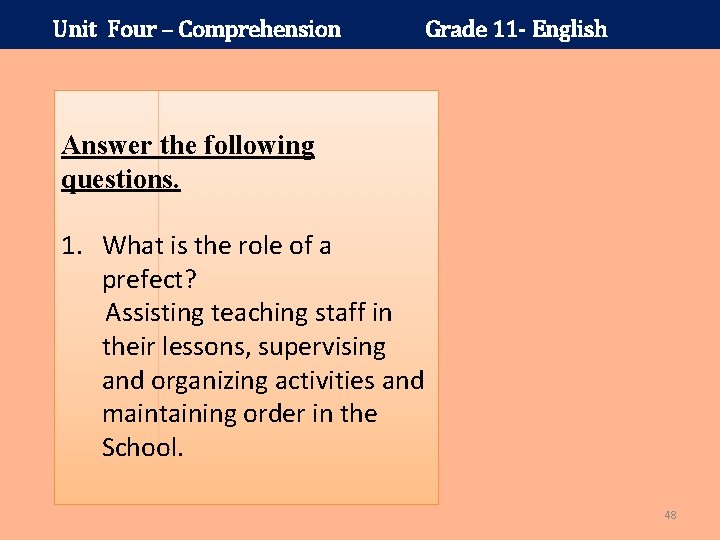 Unit Four – Comprehension Grade 11- English

Answer the following questions.

1. What is the role of a prefect?
Assisting teaching staff in their lessons, supervising and organizing activities and maintaining order in the School.

48